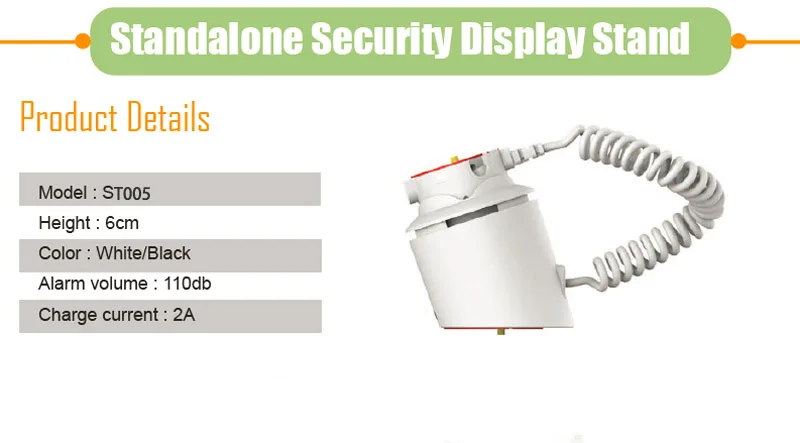 Standalone Security Display Stand

Product Details

Model : ST005
Height : 6cm
Color : White/Black
Alarm volume : 110db
Charge current : 2A